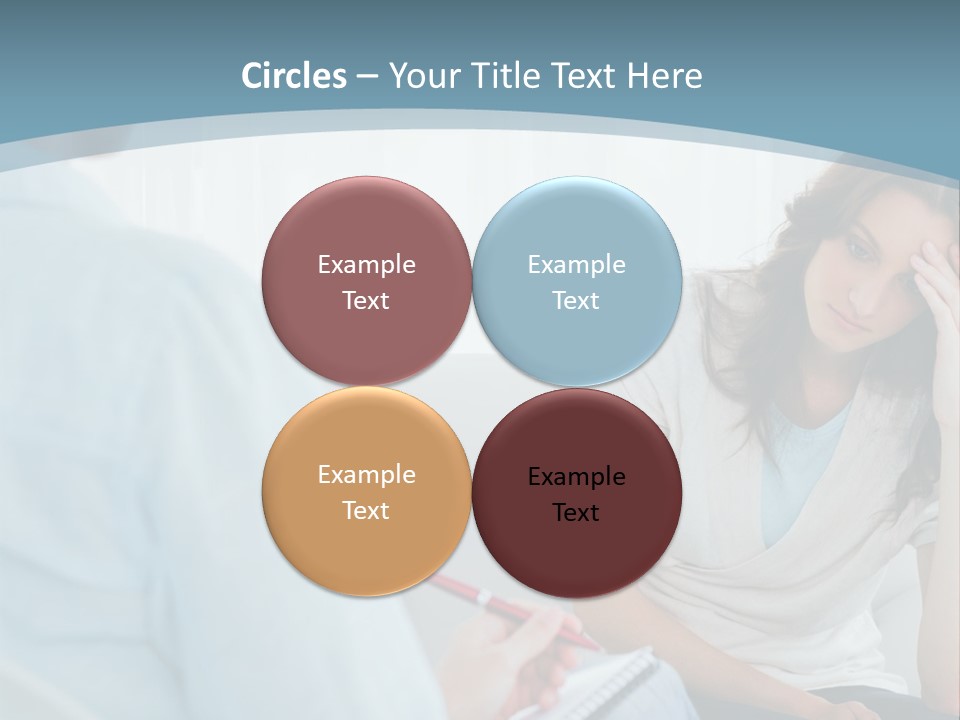 Circles – Your Title Text Here

Example Text

Example Text

Example Text

Example Text